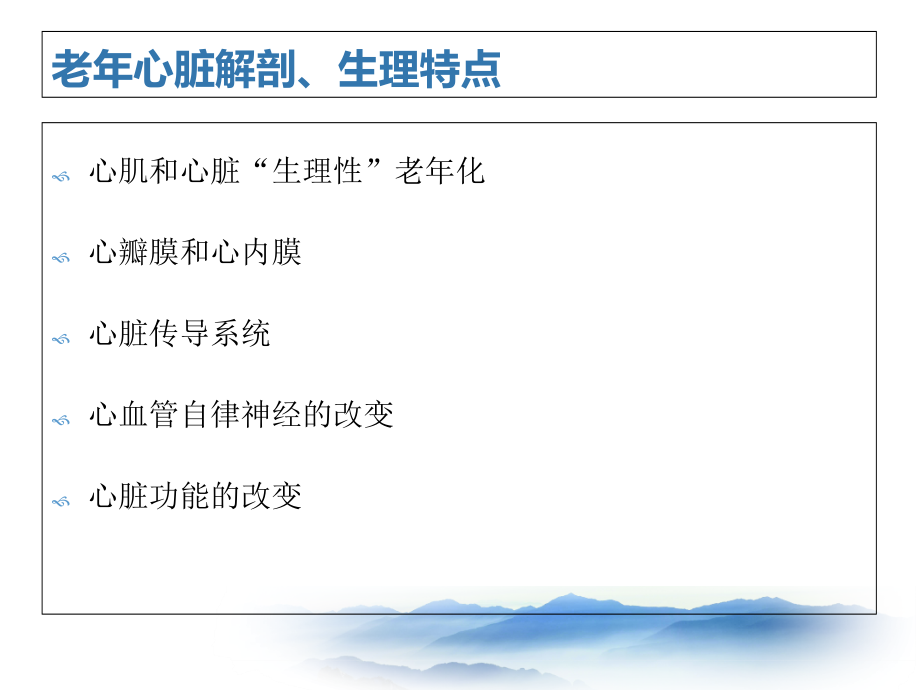 老年心脏解剖、生理特点

心肌和心脏“生理性”老年化

心瓣膜和心内膜

心脏传导系统

心血管自律神经的改变

心脏功能的改变